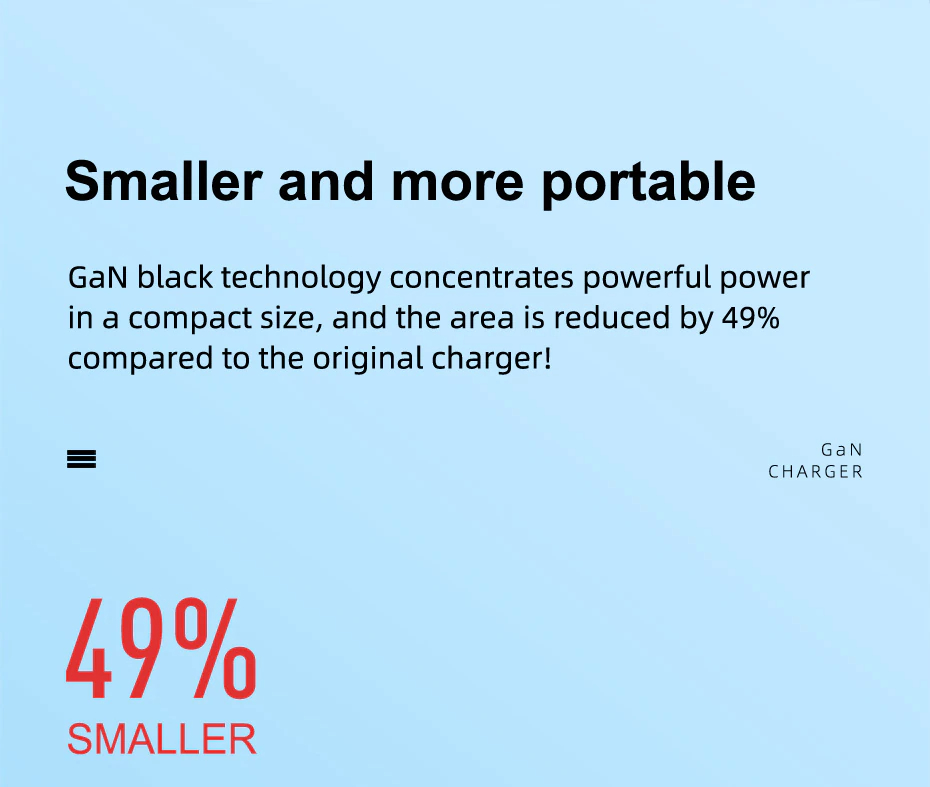 Smaller and more portable

GaN black technology concentrates powerful power in a compact size, and the area is reduced by 49% compared to the original charger!

GaN
CHARGER

49%
SMALLER